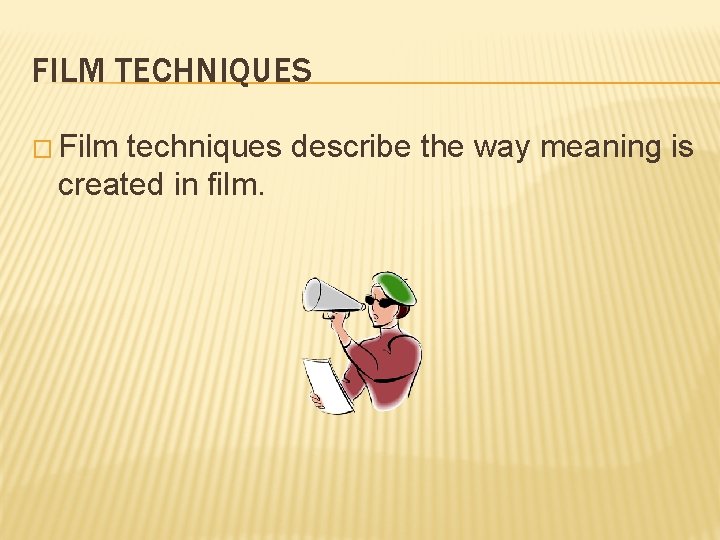 FILM TECHNIQUES

□ Film techniques describe the way meaning is created in film.